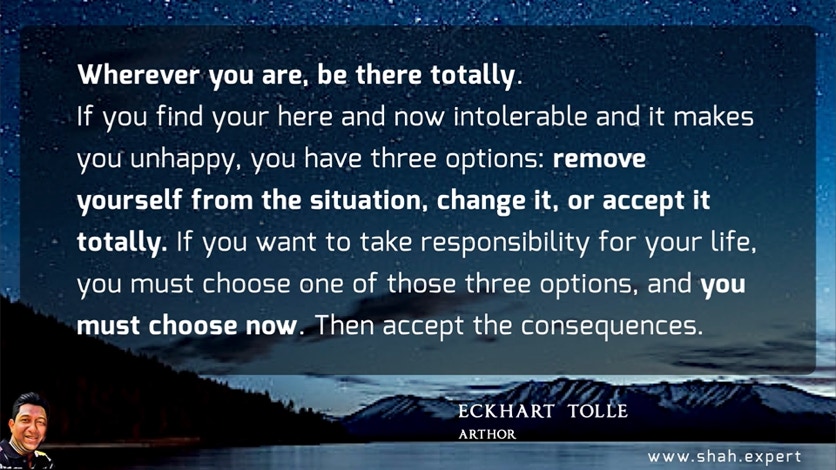 Wherever you are, be there totally.
If you find your here and now intolerable and it makes you unhappy, you have three options: remove yourself from the situation, change it, or accept it totally. If you want to take responsibility for your life, you must choose one of those three options, and you must choose now. Then accept the consequences.

ECKHART TOLLE
ARTHOR

www.shah.expert